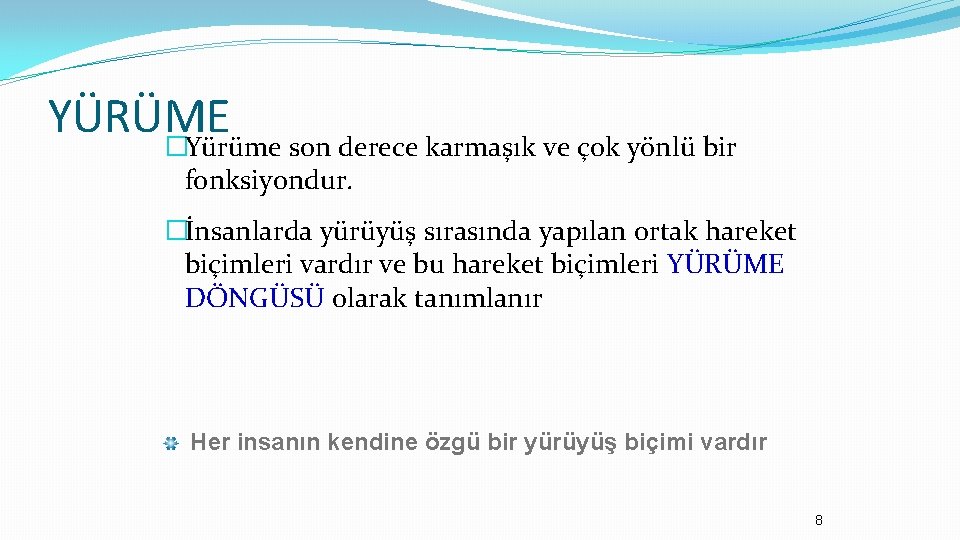 YÜRÜME

�Yürüme son derece karmaşık ve çok yönlü bir fonksiyondur.

�İnsanlarda yürüyüş sırasında yapılan ortak hareket biçimleri vardır ve bu hareket biçimleri YÜRÜME DÖNGÜSÜ olarak tanımlanır

Her insanın kendine özgü bir yürüyüş biçimi vardır

8